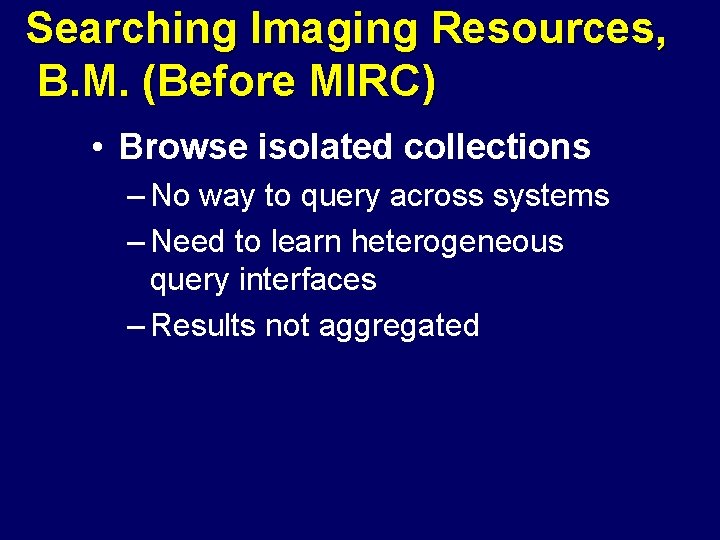 Searching Imaging Resources, B.M. (Before MIRC)

• Browse isolated collections
– No way to query across systems
– Need to learn heterogeneous query interfaces
– Results not aggregated